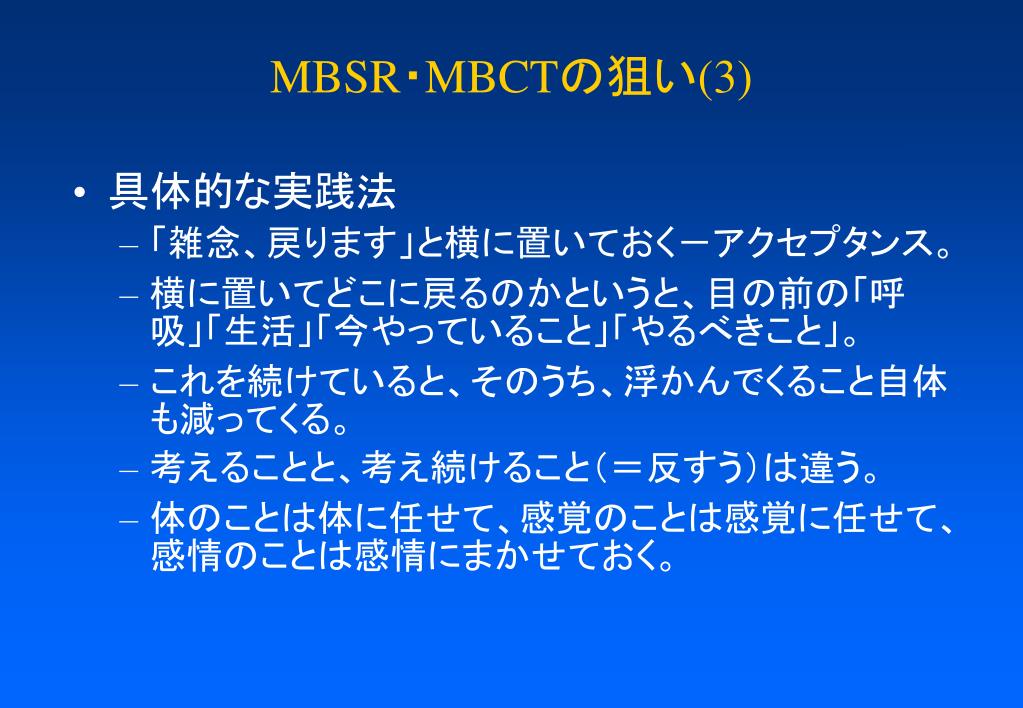 MBSR・MBCTの狙い(3)

• 具体的な実践法
– 「雑念、戻ります」と横に置いておく－アクセプタンス。
– 横に置いてどこに戻るのかというと、目の前の「呼吸」「生活」「今やっていること」「やるべきこと」。
– これを続けていると、そのうち、浮かんでくること自体も減ってくる。
– 考えることと、考え続けること（＝反すう）は違う。
– 体のことは体に任せて、感覚のことは感覚に任せて、感情のことは感情にまかせておく。